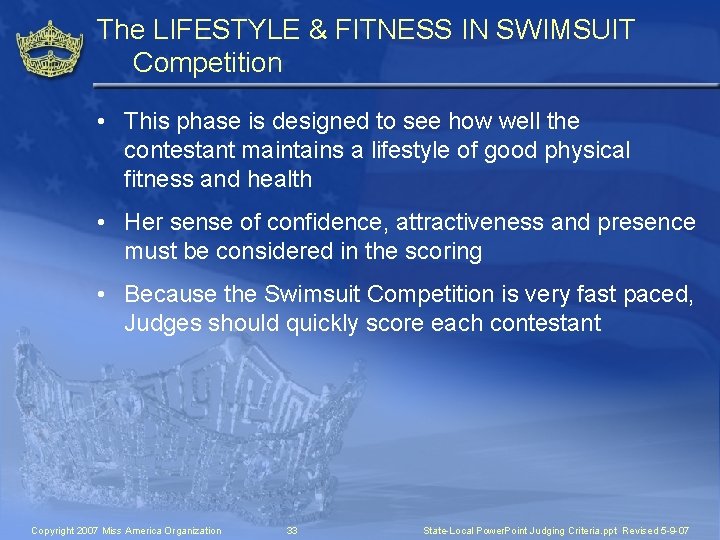 The LIFESTYLE & FITNESS IN SWIMSUIT Competition

• This phase is designed to see how well the contestant maintains a lifestyle of good physical fitness and health

• Her sense of confidence, attractiveness and presence must be considered in the scoring

• Because the Swimsuit Competition is very fast paced, Judges should quickly score each contestant

Copyright 2007 Miss America Organization 33 State-Local PowerPoint Judging Criteria.ppt Revised 5-9-07